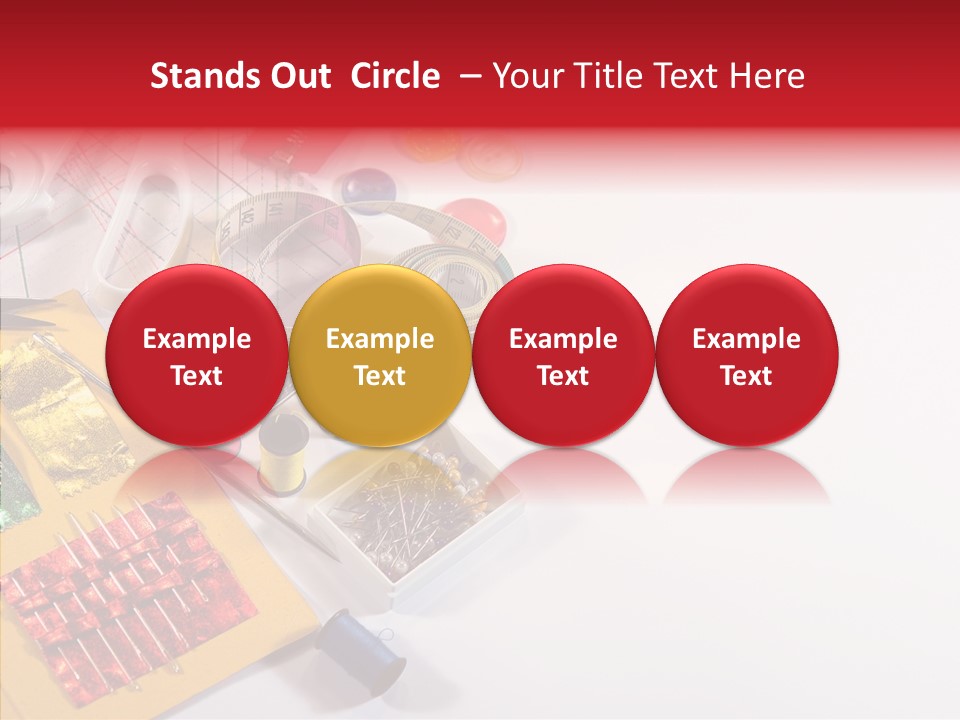 Stands Out Circle – Your Title Text Here

Example Text

Example Text

Example Text

Example Text